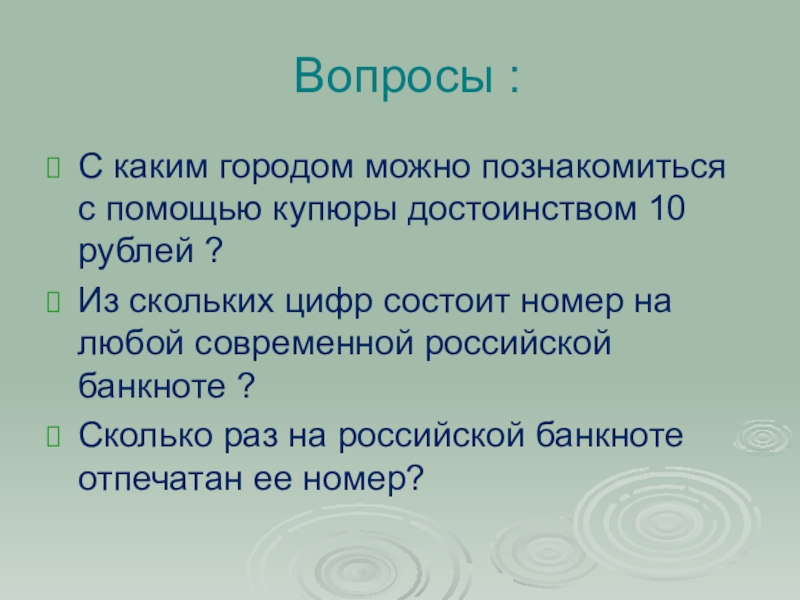 Вопросы :

С каким городом можно познакомиться с помощью купюры достоинством 10 рублей ?

Из скольких цифр состоит номер на любой современной российской банкноте ?

Сколько раз на российской банкноте отпечатан ее номер?